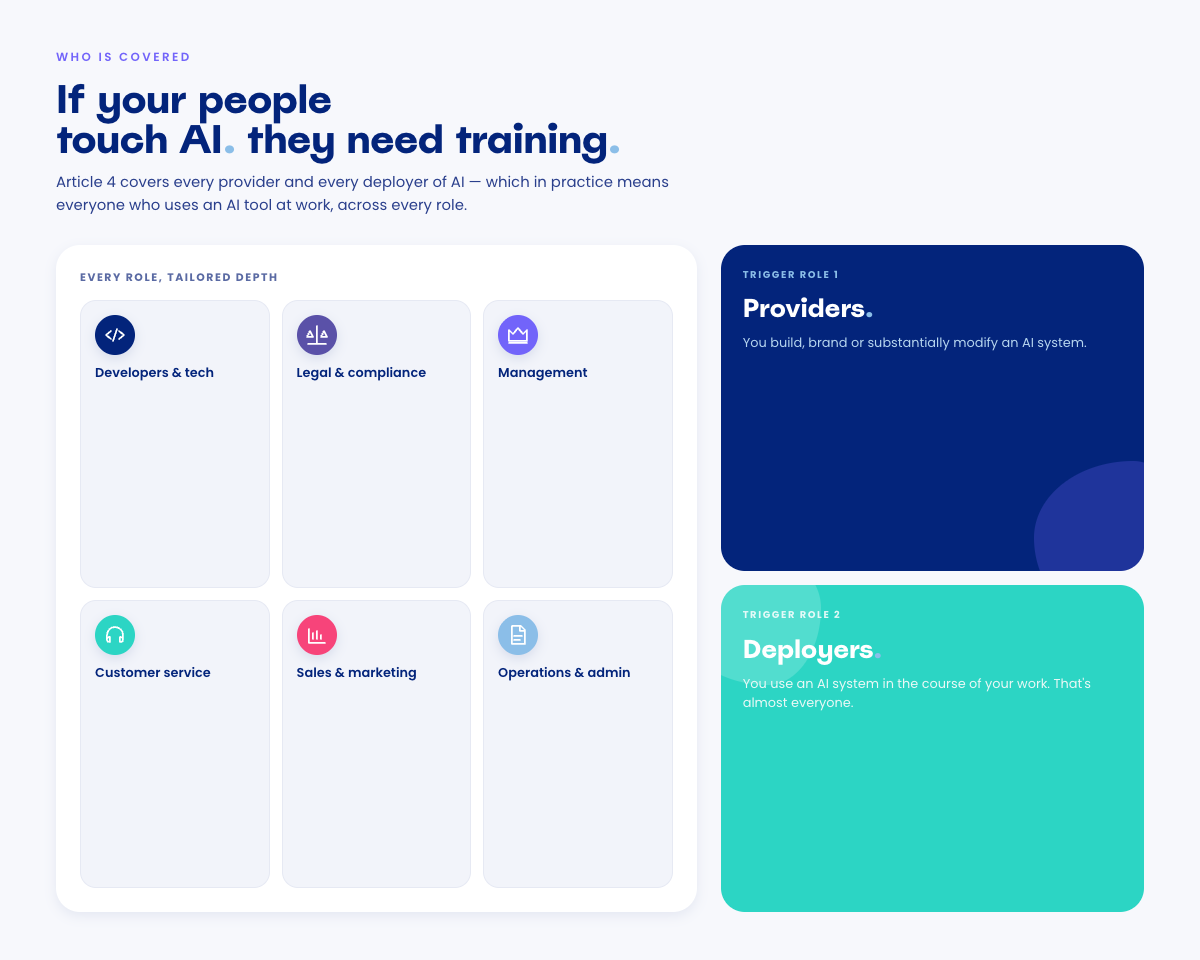 WHO IS COVERED

If your people touch AI. they need training.

Article 4 covers every provider and every deployer of AI — which in practice means everyone who uses an AI tool at work, across every role.

EVERY ROLE, TAILORED DEPTH

Developers & tech

Legal & compliance

Management

Customer service

Sales & marketing

Operations & admin

TRIGGER ROLE 1

Providers.

You build, brand or substantially modify an AI system.

TRIGGER ROLE 2

Deployers.

You use an AI system in the course of your work. That's almost everyone.